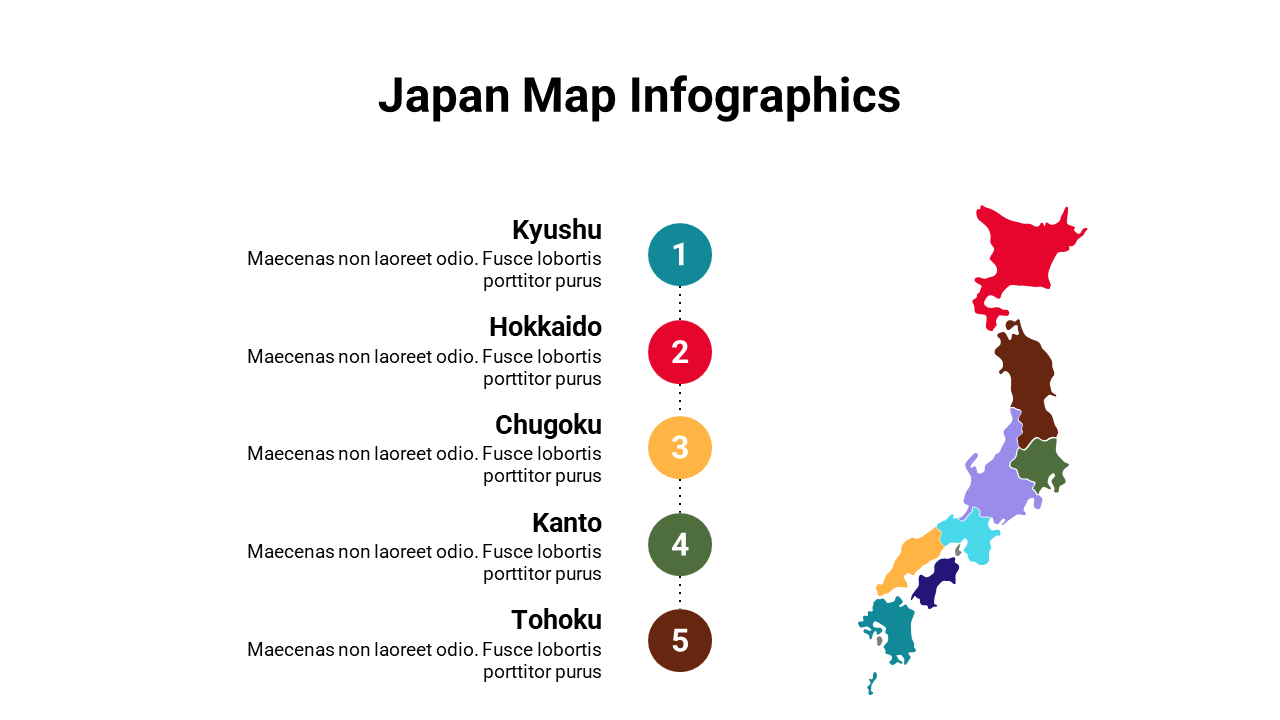 Japan Map Infographics

Kyushu
Maecenas non laoreet odio. Fusce lobortis porttitor purus

1

Hokkaido
Maecenas non laoreet odio. Fusce lobortis porttitor purus

2

Chugoku
Maecenas non laoreet odio. Fusce lobortis porttitor purus

3

Kanto
Maecenas non laoreet odio. Fusce lobortis porttitor purus

4

Tohoku
Maecenas non laoreet odio. Fusce lobortis porttitor purus

5